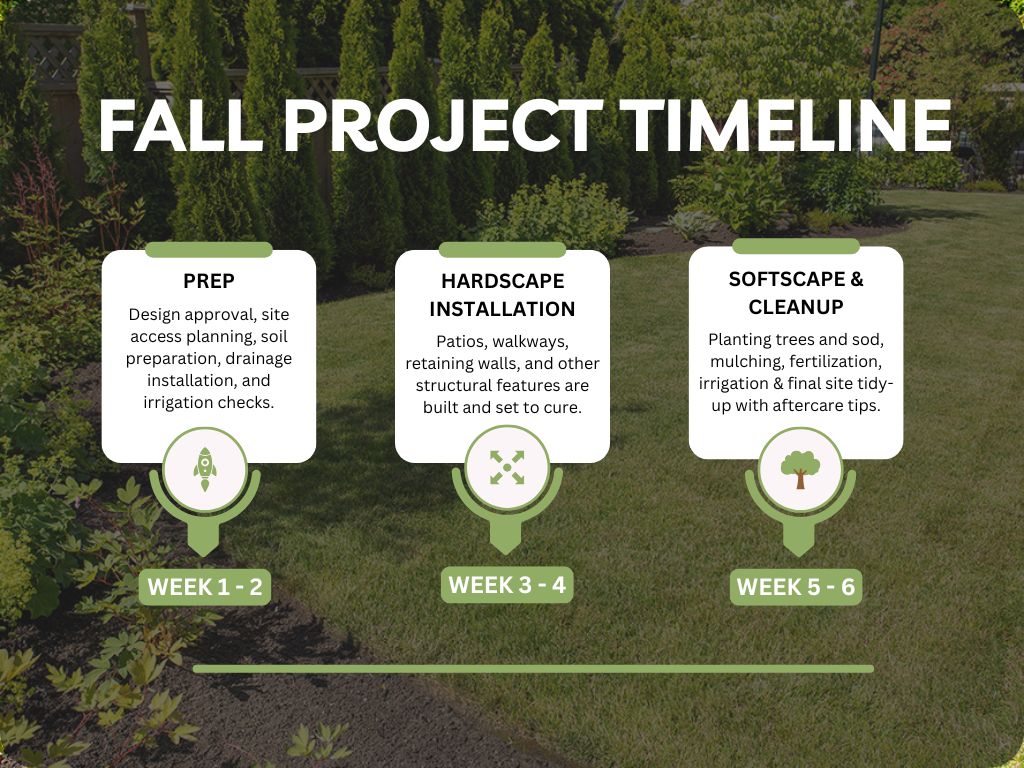 FALL PROJECT TIMELINE

PREP

Design approval, site access planning, soil preparation, drainage installation, and irrigation checks.

WEEK 1 - 2

HARDSCAPE INSTALLATION

Patios, walkways, retaining walls, and other structural features are built and set to cure.

WEEK 3 - 4

SOFTSCAPE & CLEANUP

Planting trees and sod, mulching, fertilization, irrigation & final site tidy-up with aftercare tips.

WEEK 5 - 6